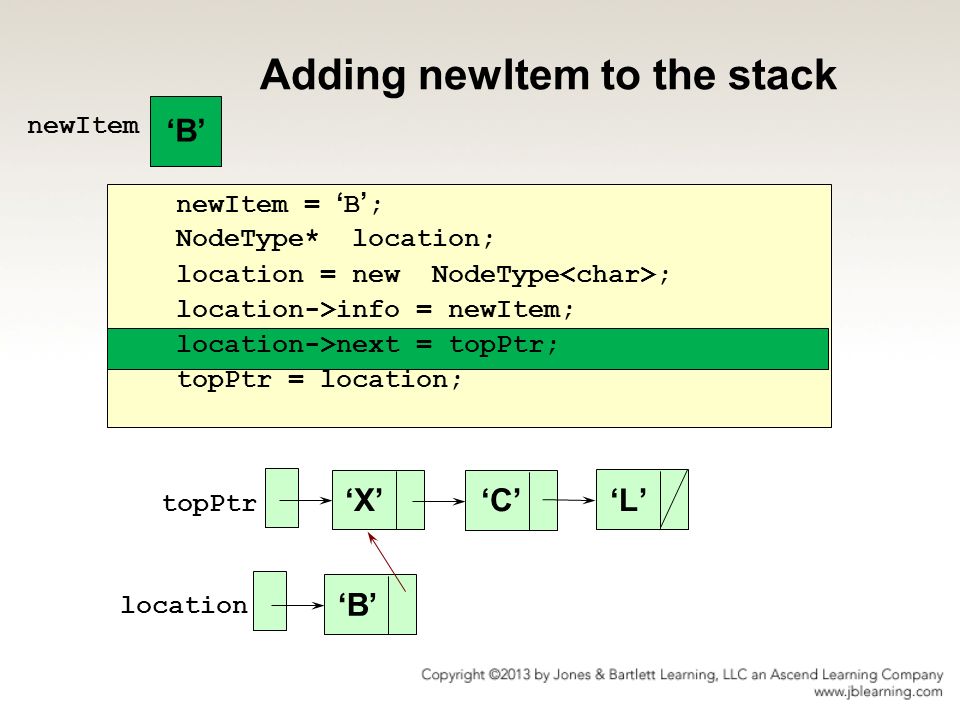 Adding newItem to the stack

newItem ‘B’

newItem = ‘B’;
NodeType* location;
location = new NodeType<char>;
location->info = newItem;
location->next = topPtr;
topPtr = location;

topPtr ‘X’ ‘C’ ‘L’

location ‘B’

Copyright ©2013 by Jones & Bartlett Learning, LLC an Ascend Learning Company
www.jblearning.com